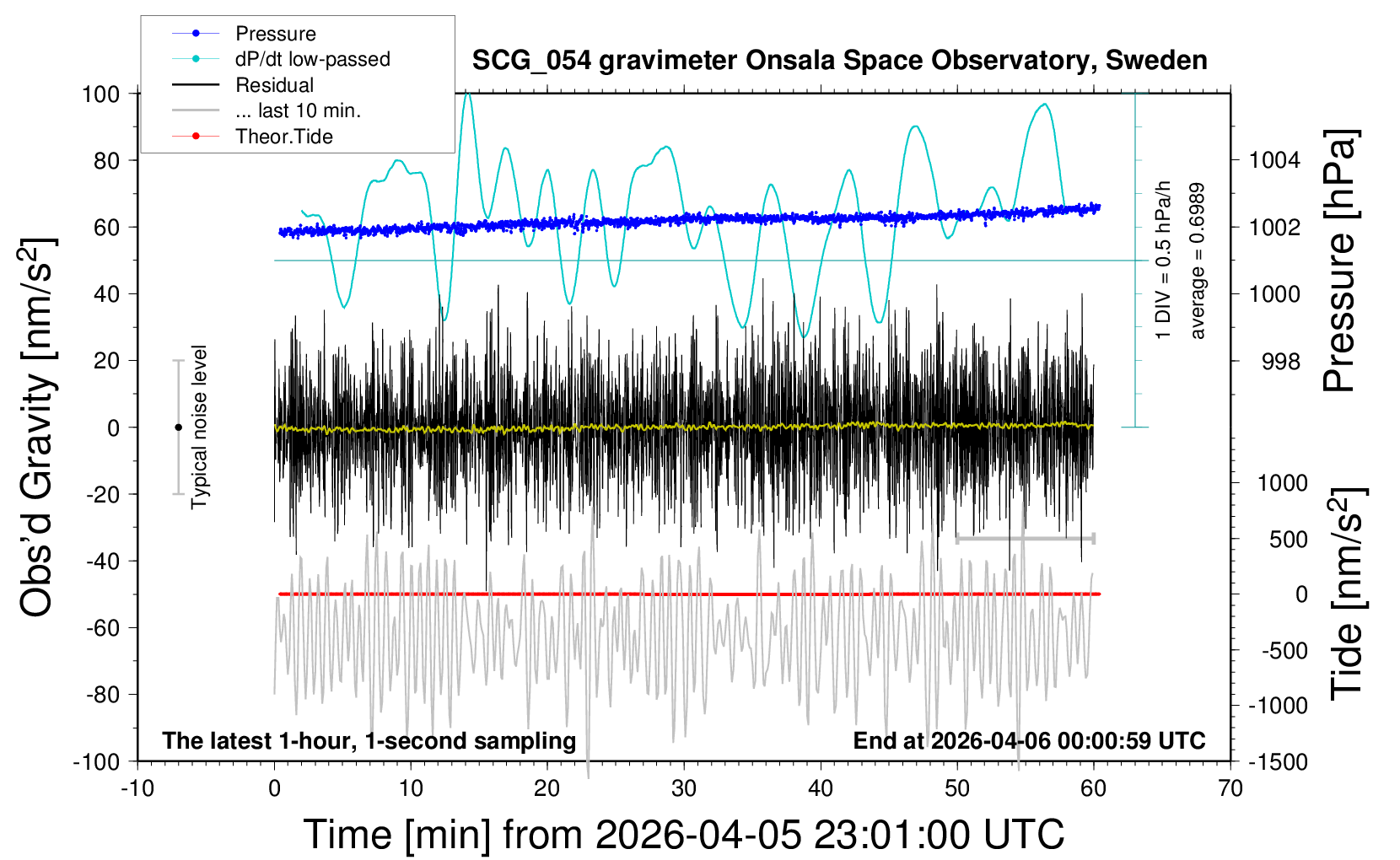 Pressure
dP/dt low-passed
Residual
... last 10 min.
Theor.Tide

SCG_054 gravimeter Onsala Space Observatory, Sweden

Obs'd Gravity [nm/s$^2$]

100
80
60
40
20
0
-20
-40
-60
-80
-100

Typical noise level

1 DIV = 0.5 hPa/h
average = 0.6989

Pressure [hPa]

1004
1002
1000
998

Tide [nm/s$^2$]

1000
500
0
-500
-1000
-1500

The latest 1-hour, 1-second sampling
End at 2026-04-06 00:00:59 UTC

-10
0
10
20
30
40
50
60
70

Time [min] from 2026-04-05 23:01:00 UTC